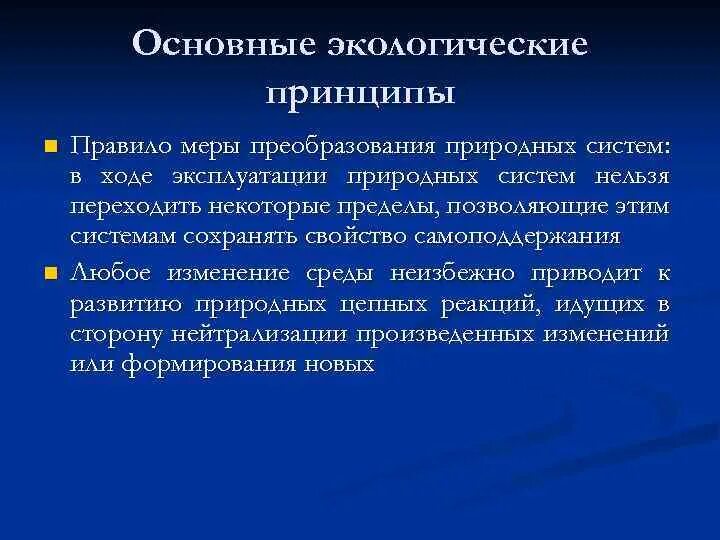 Основные экологические принципы

Правило меры преобразования природных систем: в ходе эксплуатации природных систем нельзя переходить некоторые пределы, позволяющие этим системам сохранять свойство самоподдержания

Любое изменение среды неизбежно приводит к развитию природных цепных реакций, идущих в сторону нейтрализации произведенных изменений или формирования новых